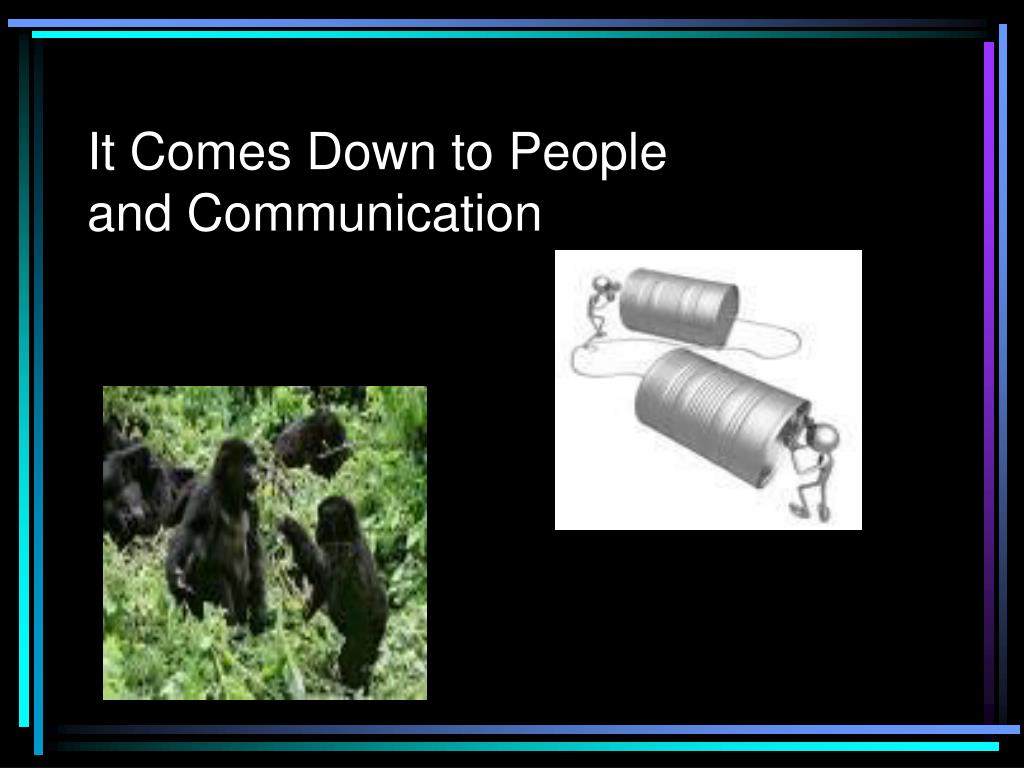 It Comes Down to People and Communication